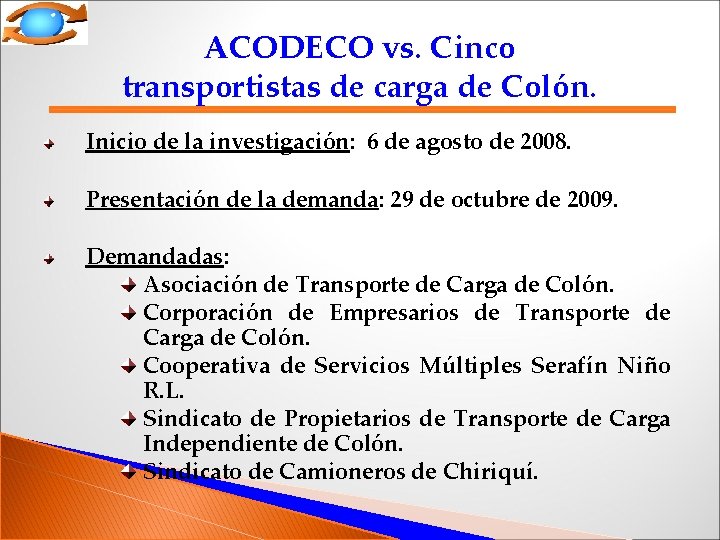 ACODECO vs. Cinco transportistas de carga de Colón.

Inicio de la investigación: 6 de agosto de 2008.

Presentación de la demanda: 29 de octubre de 2009.

Demandadas:
Asociación de Transporte de Carga de Colón.
Corporación de Empresarios de Transporte de Carga de Colón.
Cooperativa de Servicios Múltiples Serafín Niño R.L.
Sindicato de Propietarios de Transporte de Carga Independiente de Colón.
Sindicato de Camioneros de Chiriquí.